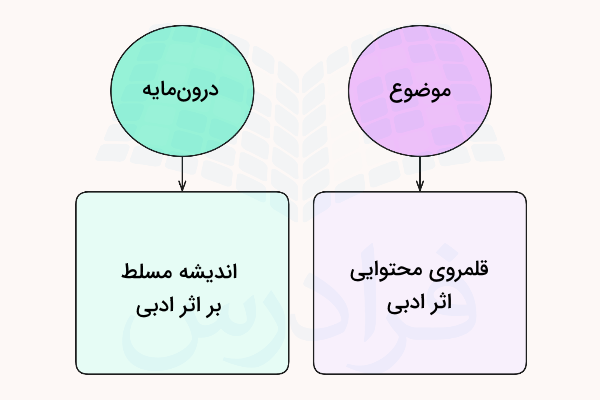 موضوع

قلمروی محتوایی اثر ادبی

درون‌مایه

اندیشه مسلط بر اثر ادبی

فرادرس